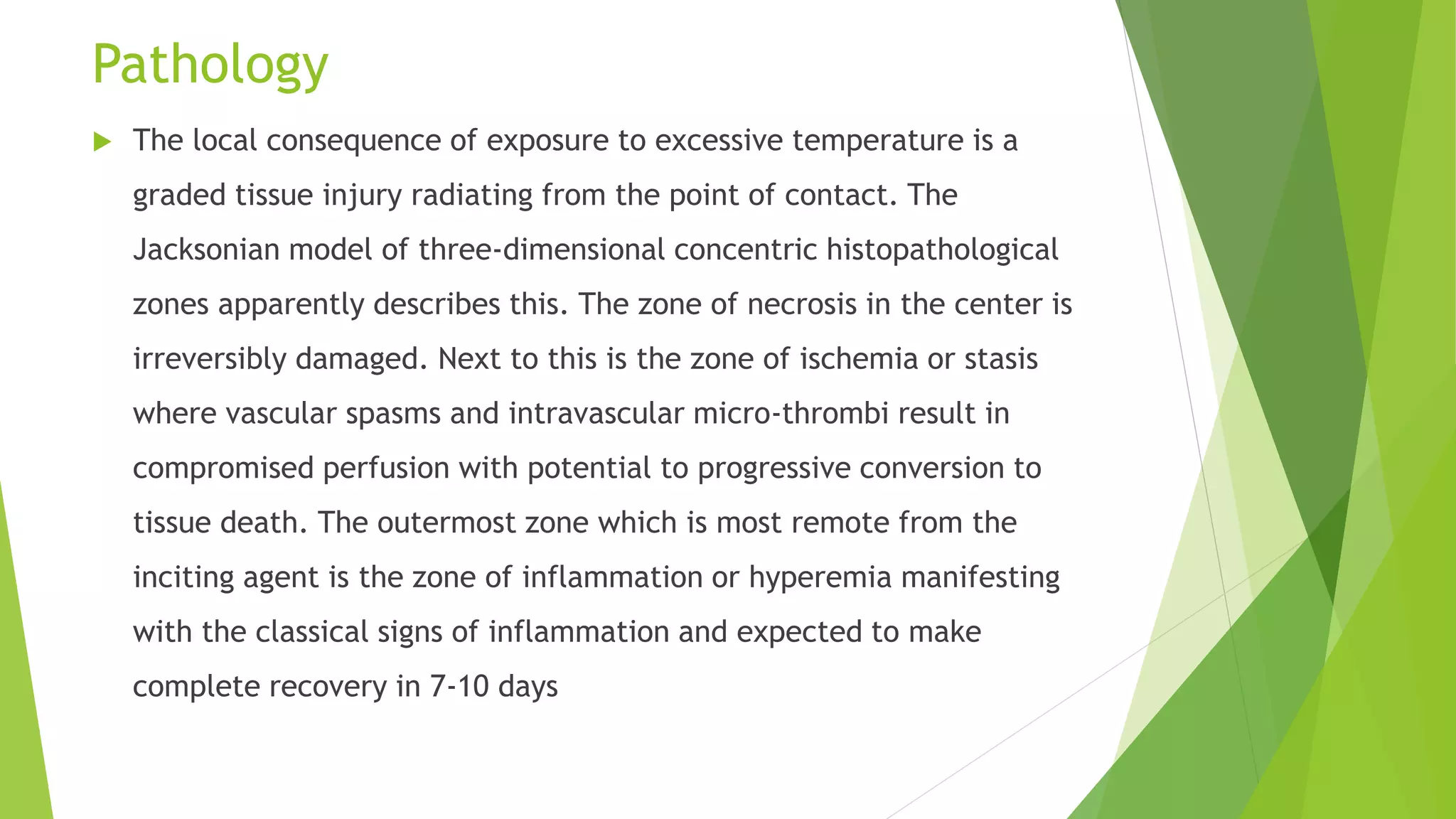 Pathology

The local consequence of exposure to excessive temperature is a graded tissue injury radiating from the point of contact. The Jacksonian model of three-dimensional concentric histopathological zones apparently describes this. The zone of necrosis in the center is irreversibly damaged. Next to this is the zone of ischemia or stasis where vascular spasms and intravascular micro-thrombi result in compromised perfusion with potential to progressive conversion to tissue death. The outermost zone which is most remote from the inciting agent is the zone of inflammation or hyperemia manifesting with the classical signs of inflammation and expected to make complete recovery in 7-10 days